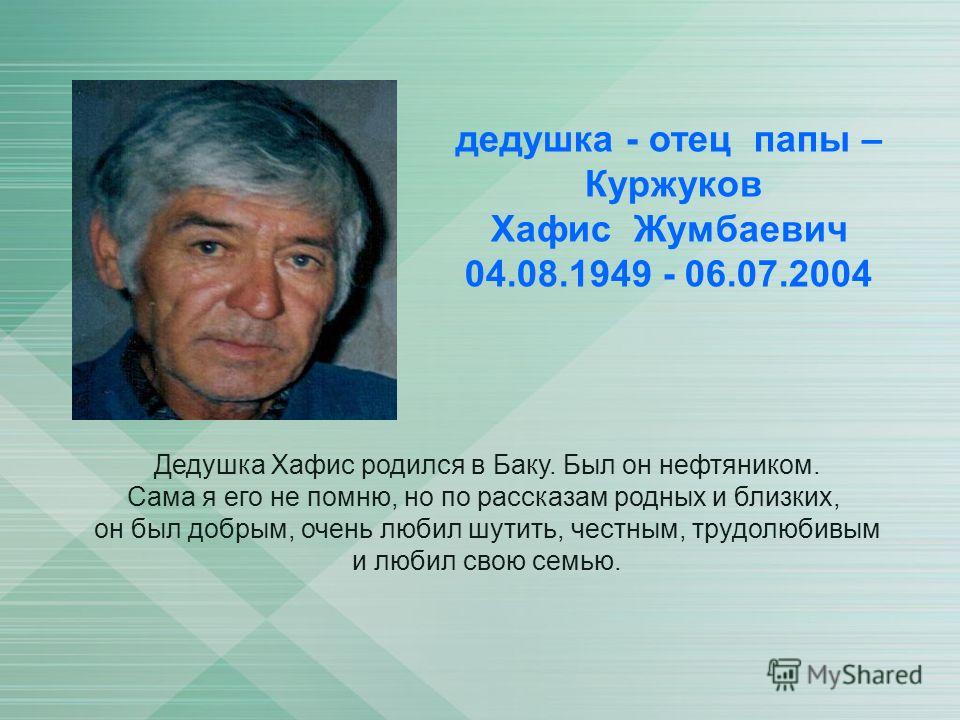 дедушка - отец папы – Куржуков Хафис Жумбаевич 04.08.1949 - 06.07.2004

Дедушка Хафис родился в Баку. Был он нефтяником. Сама я его не помню, но по рассказам родных и близких, он был добрым, очень любил шутить, честным, трудолюбивым и любил свою семью.

MyShared